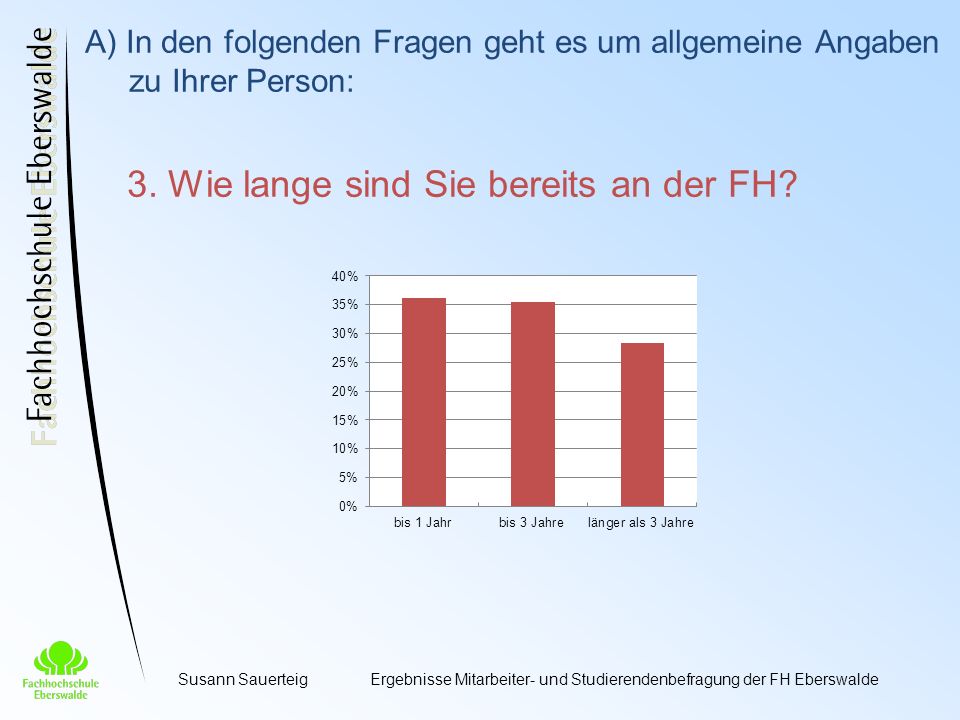 Fachhochschule Eberswalde

A) In den folgenden Fragen geht es um allgemeine Angaben zu Ihrer Person:

3. Wie lange sind Sie bereits an der FH?

40%
35%
30%
25%
20%
15%
10%
5%
0%

bis 1 Jahr
bis 3 Jahre
länger als 3 Jahre

Fachhochschule Eberswalde

Susann Sauerteig

Ergebnisse Mitarbeiter- und Studierendenbefragung der FH Eberswalde